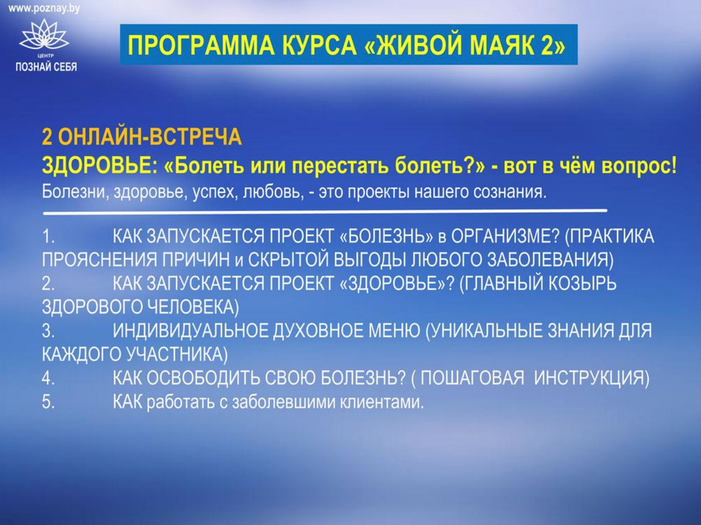 www.poznay.by

ЦЕНТР
ПОЗНАЙ СЕБЯ

ПРОГРАММА КУРСА «ЖИВОЙ МАЯК 2»

2 ОНЛАЙН-ВСТРЕЧА
ЗДОРОВЬЕ: «Болеть или перестать болеть?» - вот в чём вопрос!
Болезни, здоровье, успех, любовь, - это проекты нашего сознания.

1. КАК ЗАПУСКАЕТСЯ ПРОЕКТ «БОЛЕЗНЬ» в ОРГАНИЗМЕ? (ПРАКТИКА ПРОЯСНЕНИЯ ПРИЧИН и СКРЫТОЙ ВЫГОДЫ ЛЮБОГО ЗАБОЛЕВАНИЯ)
2. КАК ЗАПУСКАЕТСЯ ПРОЕКТ «ЗДОРОВЬЕ»? (ГЛАВНЫЙ КОЗЫРЬ ЗДОРОВОГО ЧЕЛОВЕКА)
3. ИНДИВИДУАЛЬНОЕ ДУХОВНОЕ МЕНЮ (УНИКАЛЬНЫЕ ЗНАНИЯ ДЛЯ КАЖДОГО УЧАСТНИКА)
4. КАК ОСВОБОДИТЬ СВОЮ БОЛЕЗНЬ? ( ПОШАГОВАЯ ИНСТРУКЦИЯ)
5. КАК работать с заболевшими клиентами.